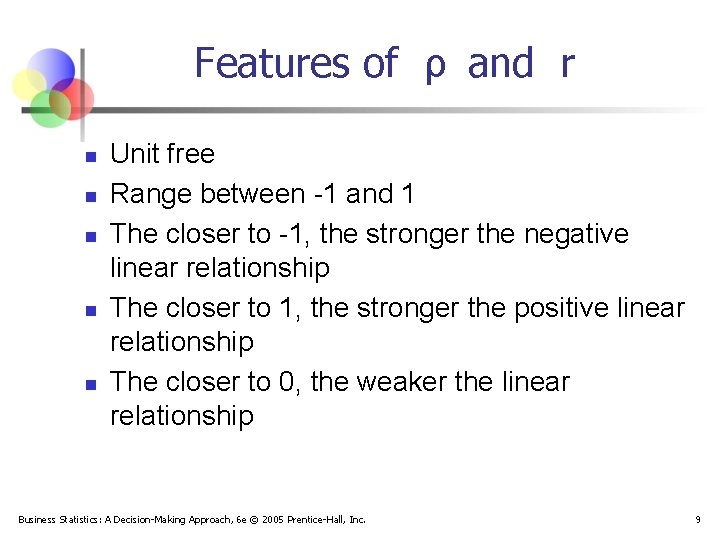 Features of ρ and r

- Unit free
- Range between -1 and 1
- The closer to -1, the stronger the negative linear relationship
- The closer to 1, the stronger the positive linear relationship
- The closer to 0, the weaker the linear relationship

Business Statistics: A Decision-Making Approach, 6e © 2005 Prentice-Hall, Inc.

9